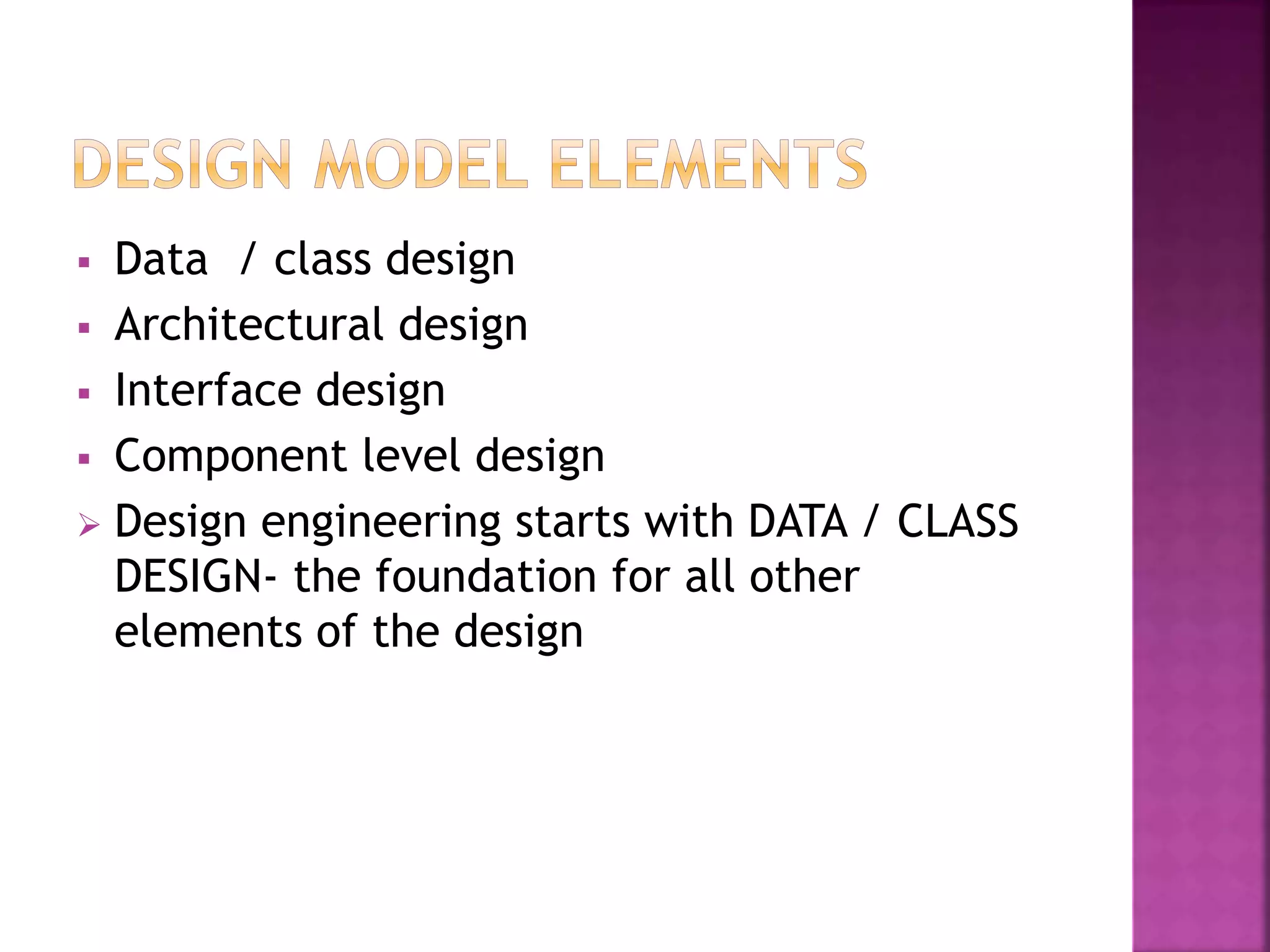 DESIGN MODEL ELEMENTS

▪ Data / class design
▪ Architectural design
▪ Interface design
▪ Component level design
➢ Design engineering starts with DATA / CLASS DESIGN- the foundation for all other elements of the design